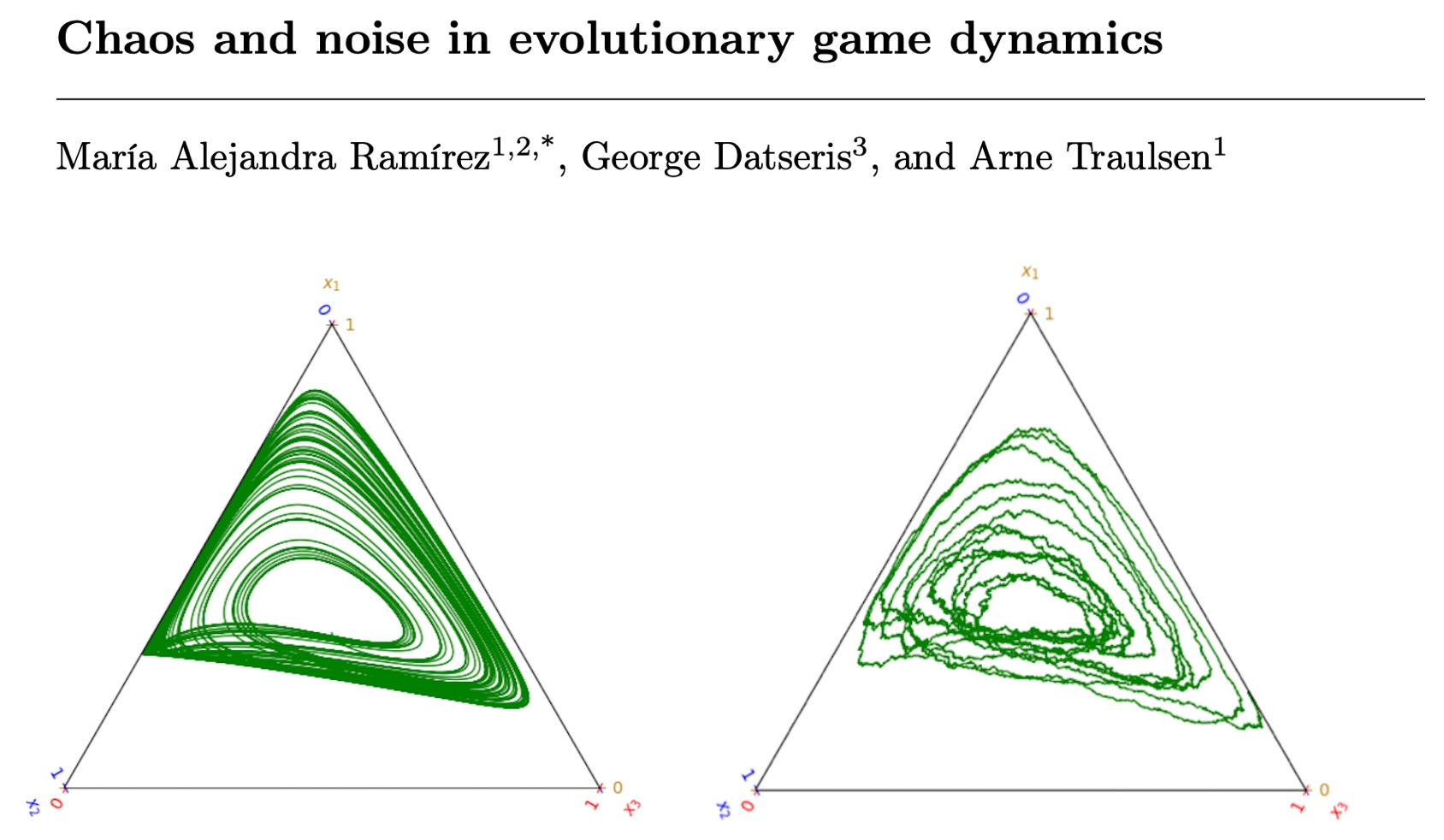 Chaos and noise in evolutionary game dynamics

María Alejandra Ramírez$^{1,2,*}$, George Datseris$^{3}$, and Arne Traulsen$^{1}$

$x_1$
0
1
1
$x_2$
0
0
1
$x_3$

$x_1$
0
1
1
$x_2$
0
0
1
$x_3$